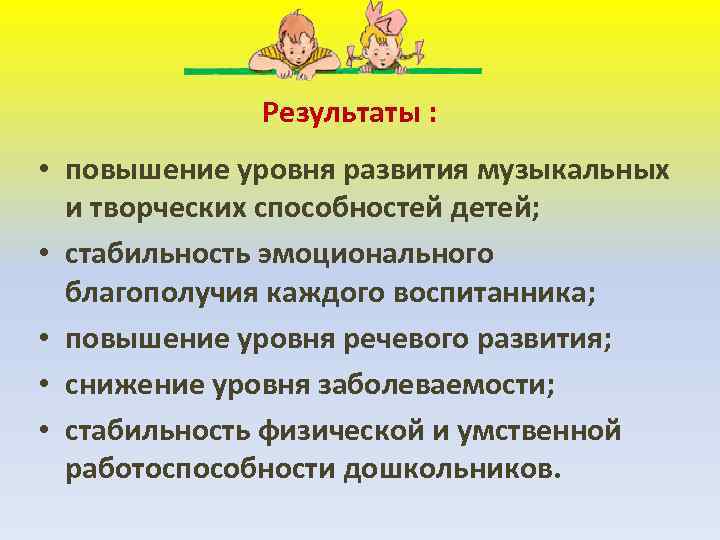 Результаты :

• повышение уровня развития музыкальных и творческих способностей детей;
• стабильность эмоционального благополучия каждого воспитанника;
• повышение уровня речевого развития;
• снижение уровня заболеваемости;
• стабильность физической и умственной работоспособности дошкольников.